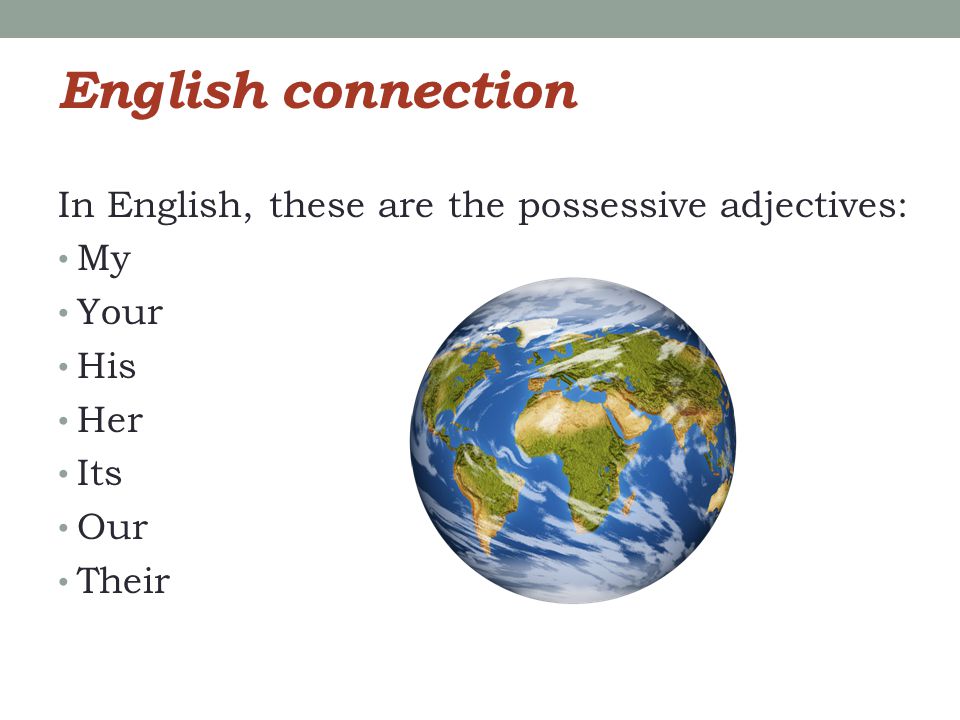 English connection

In English, these are the possessive adjectives:

• My
• Your
• His
• Her
• Its
• Our
• Their